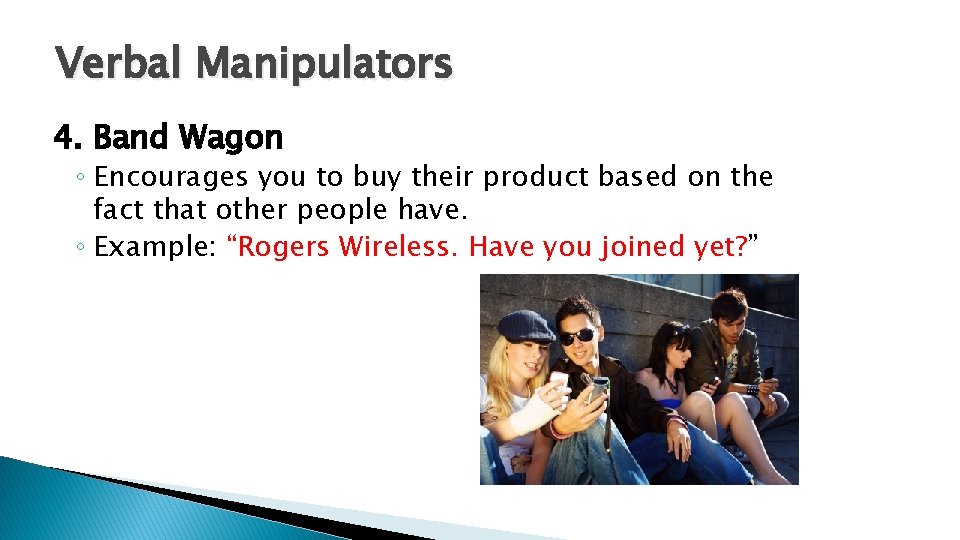 Verbal Manipulators

4. Band Wagon

◦ Encourages you to buy their product based on the fact that other people have.
◦ Example: “Rogers Wireless. Have you joined yet?”